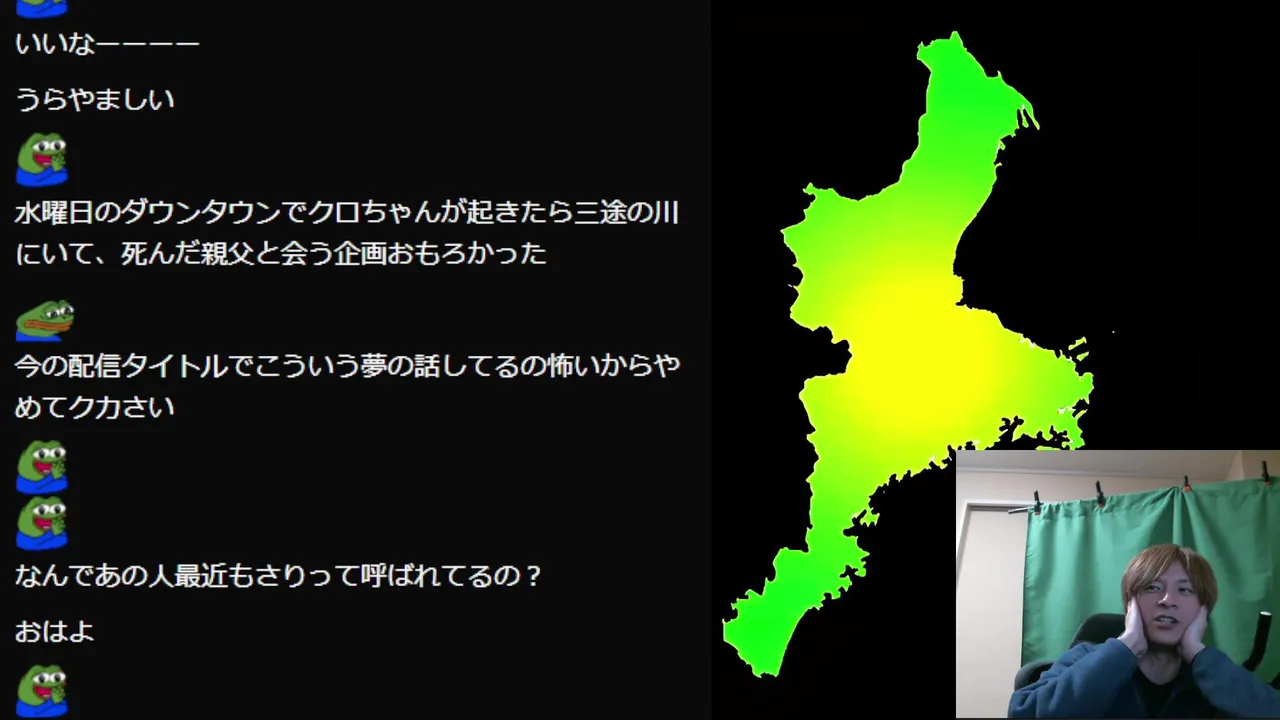 いいなーーーー

うらやましい

水曜日のダウンタウンでクロちゃんが起きたら三途の川にいて、死んだ親父と会う企画おもろかった

今の配信タイトルでこういう夢の話してるの怖いからやめてクカさい

なんであの人最近もさりって呼ばれてるの？

おはよ